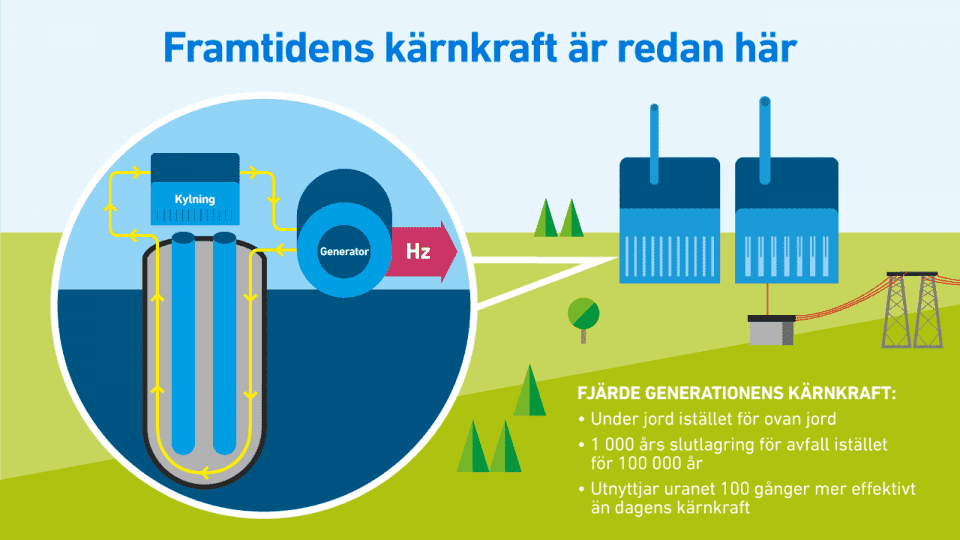 Framtidens kärnkraft är redan här

Kylning

Generator

Hz

FJÄRDE GENERATIONENS KÄRNKRAFT:
• Under jord istället för ovan jord
• 1 000 års slutlagring för avfall istället för 100 000 år
• Utnyttjar uranet 100 gånger mer effektivt än dagens kärnkraft